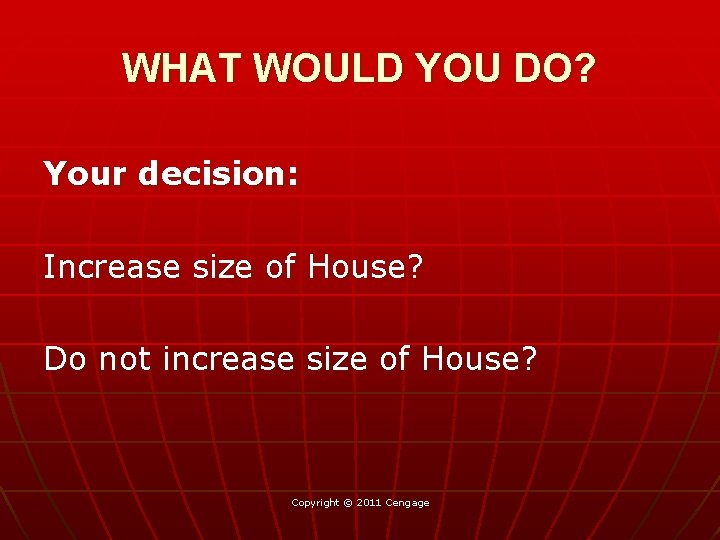 WHAT WOULD YOU DO?

Your decision:

Increase size of House?

Do not increase size of House?

Copyright © 2011 Cengage